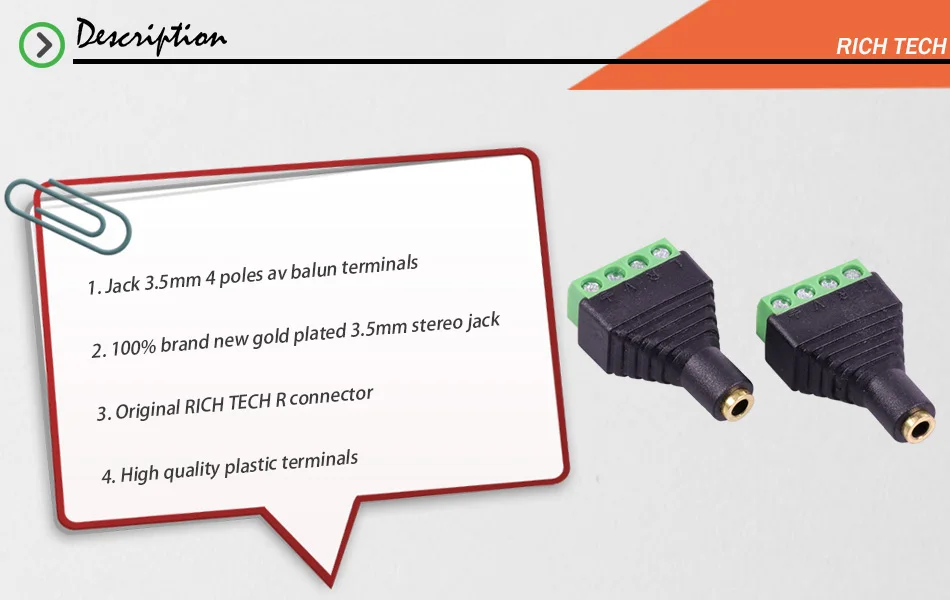 Description

RICH TECH

1. Jack 3.5mm 4 poles av balun terminals

2. 100% brand new gold plated 3.5mm stereo jack

3. Original RICH TECH R connector

4. High quality plastic terminals